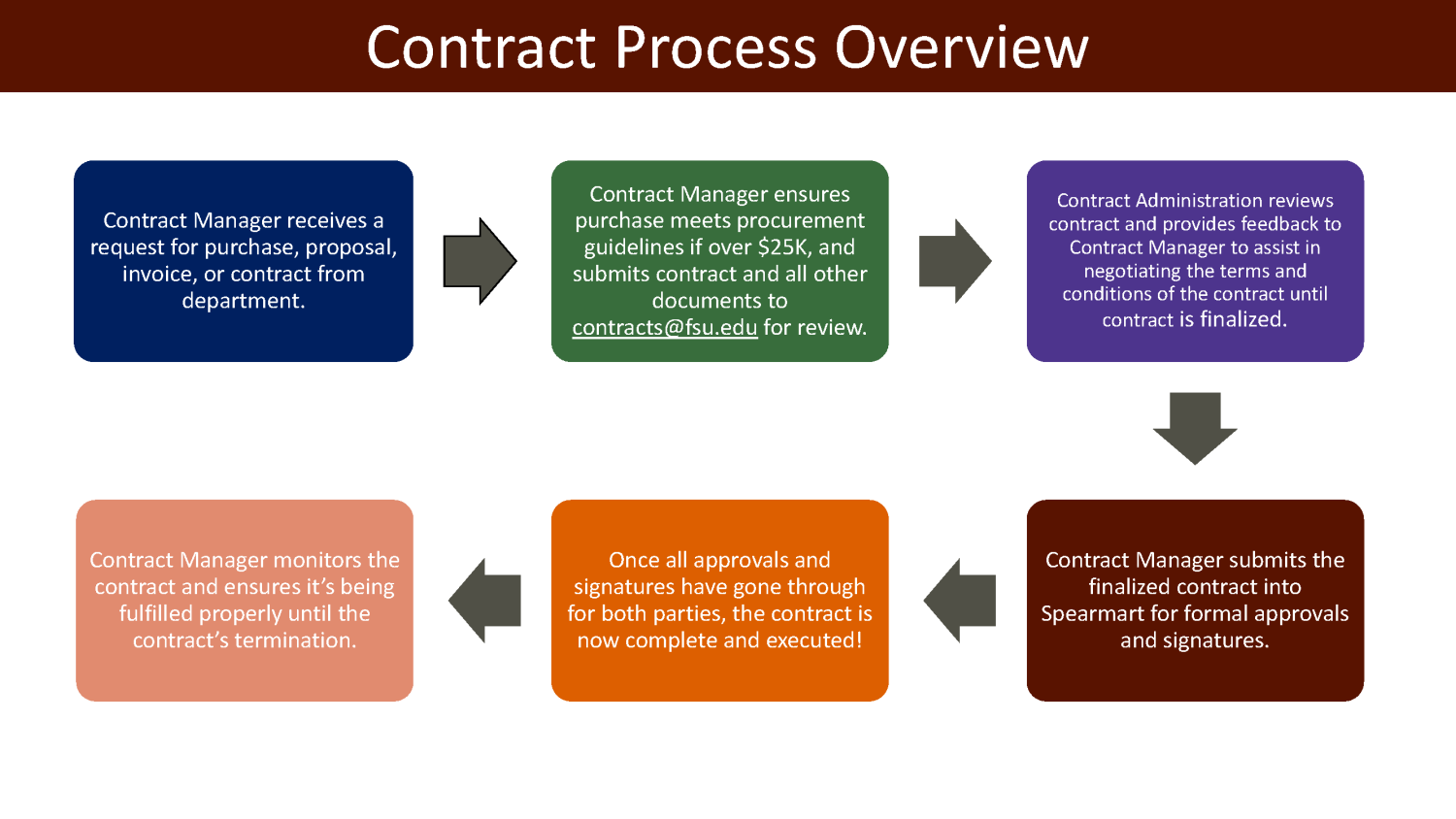 Contract Process Overview

Contract Manager receives a request for purchase, proposal, invoice, or contract from department.

Contract Manager ensures purchase meets procurement guidelines if over $25K, and submits contract and all other documents to contracts@fsu.edu for review.

Contract Administration reviews contract and provides feedback to Contract Manager to assist in negotiating the terms and conditions of the contract until contract is finalized.

Contract Manager submits the finalized contract into Spearmart for formal approvals and signatures.

Once all approvals and signatures have gone through for both parties, the contract is now complete and executed!

Contract Manager monitors the contract and ensures it's being fulfilled properly until the contract's termination.